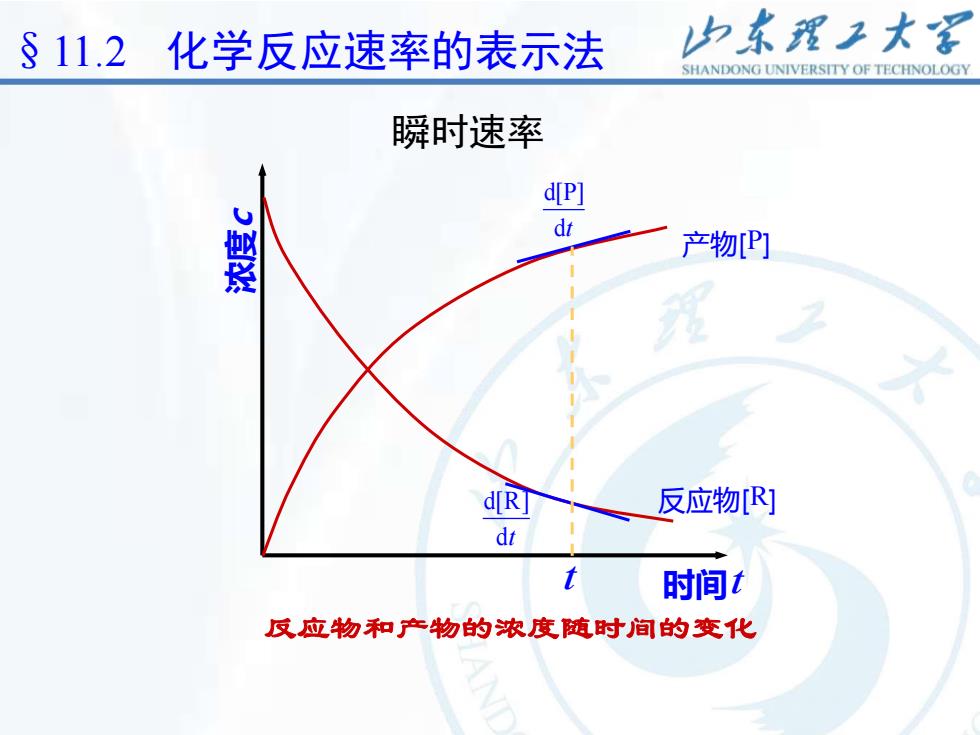 § 11.2 化学反应速率的表示法

山东理工大学
SHANDONG UNIVERSITY OF TECHNOLOGY

瞬时速率

浓度 $c$

$\frac{d[P]}{dt}$

产物[P]

$\frac{d[R]}{dt}$

反应物[R]

$t$

时间 $t$

反应物和产物的浓度随时间的变化